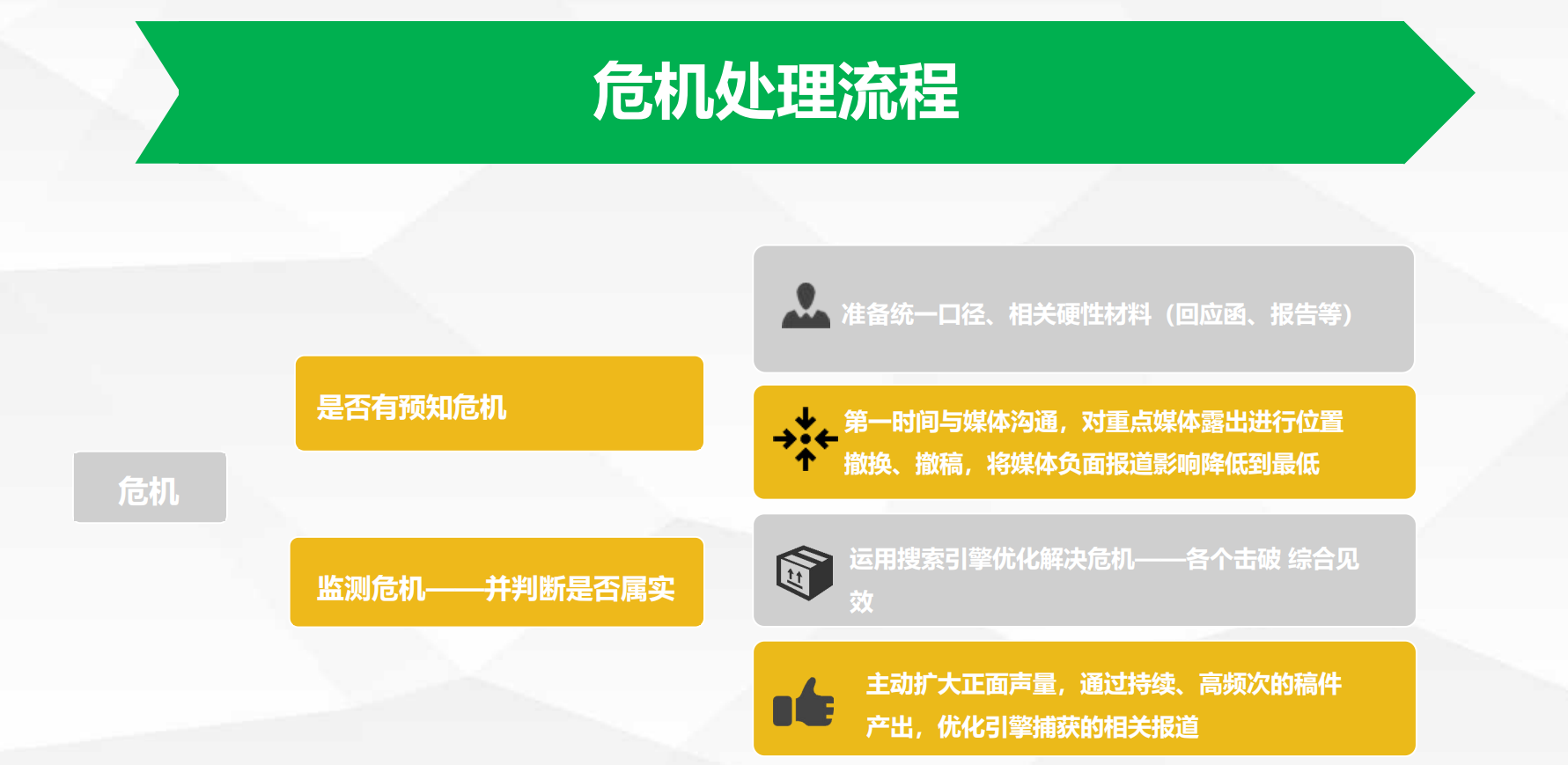 危机处理流程

危机

是否有预知危机

监测危机——并判断是否属实

准备统一口径、相关硬性材料（回应函、报告等）

第一时间与媒体沟通，对重点媒体露出进行位置撤换、撤稿，将媒体负面报道影响降低到最低

运用搜索引擎优化解决危机——各个击破 综合见效

主动扩大正面声量，通过持续、高频次的稿件产出，优化引擎捕获的相关报道